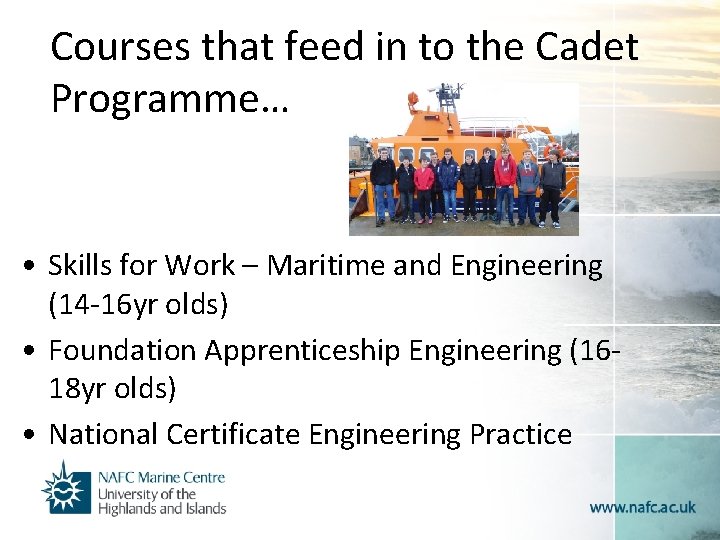 Courses that feed in to the Cadet Programme…

• Skills for Work – Maritime and Engineering (14-16yr olds)
• Foundation Apprenticeship Engineering (16-18yr olds)
• National Certificate Engineering Practice

NAFC Marine Centre
University of the Highlands and Islands

www.nafc.ac.uk